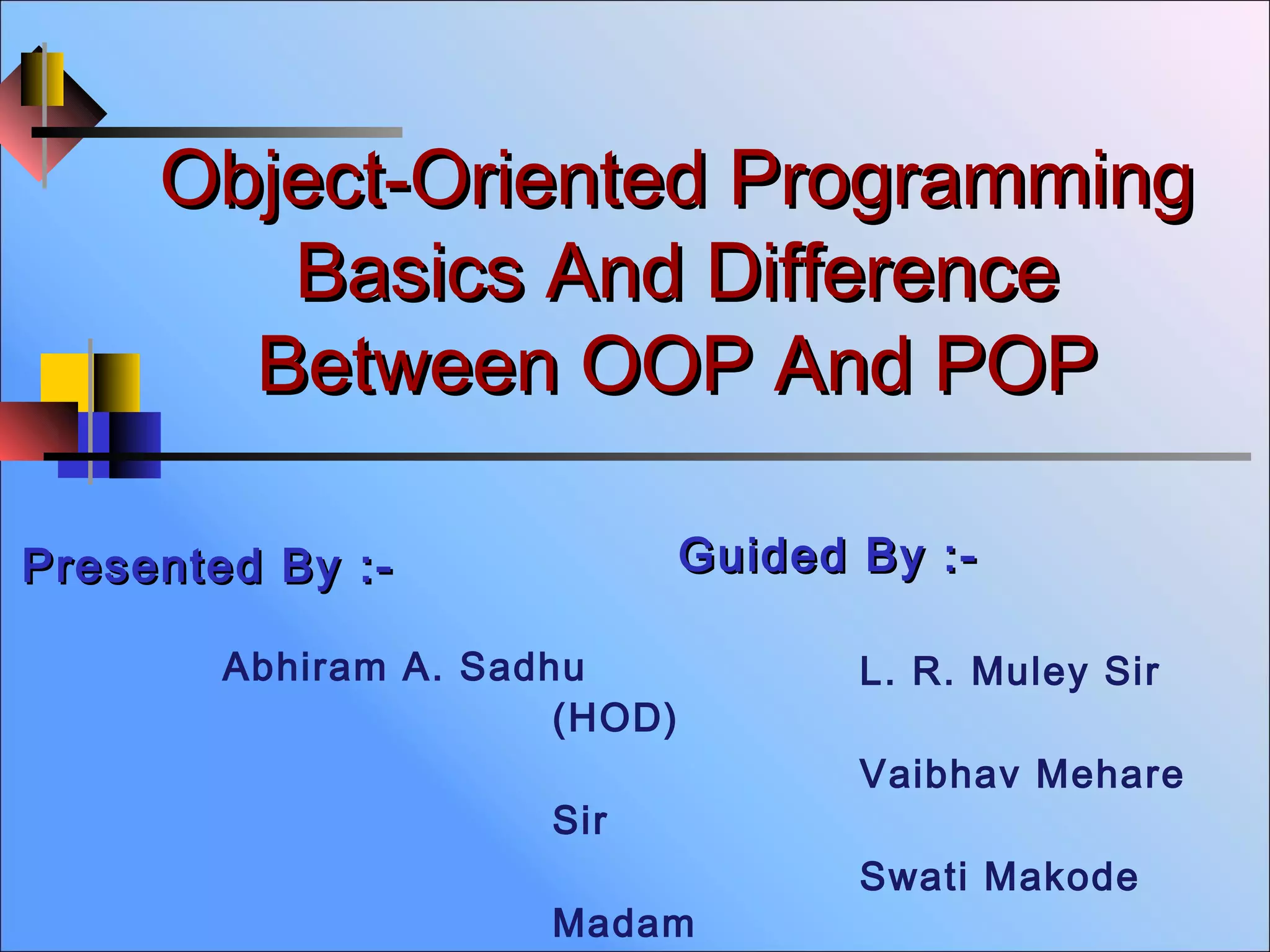 Object-Oriented Programming Basics And Difference Between OOP And POP

Presented By :-

Abhiram A. Sadhu

Guided By :-

L. R. Muley Sir (HOD)

Vaibhav Mehare Sir

Swati Makode Madam